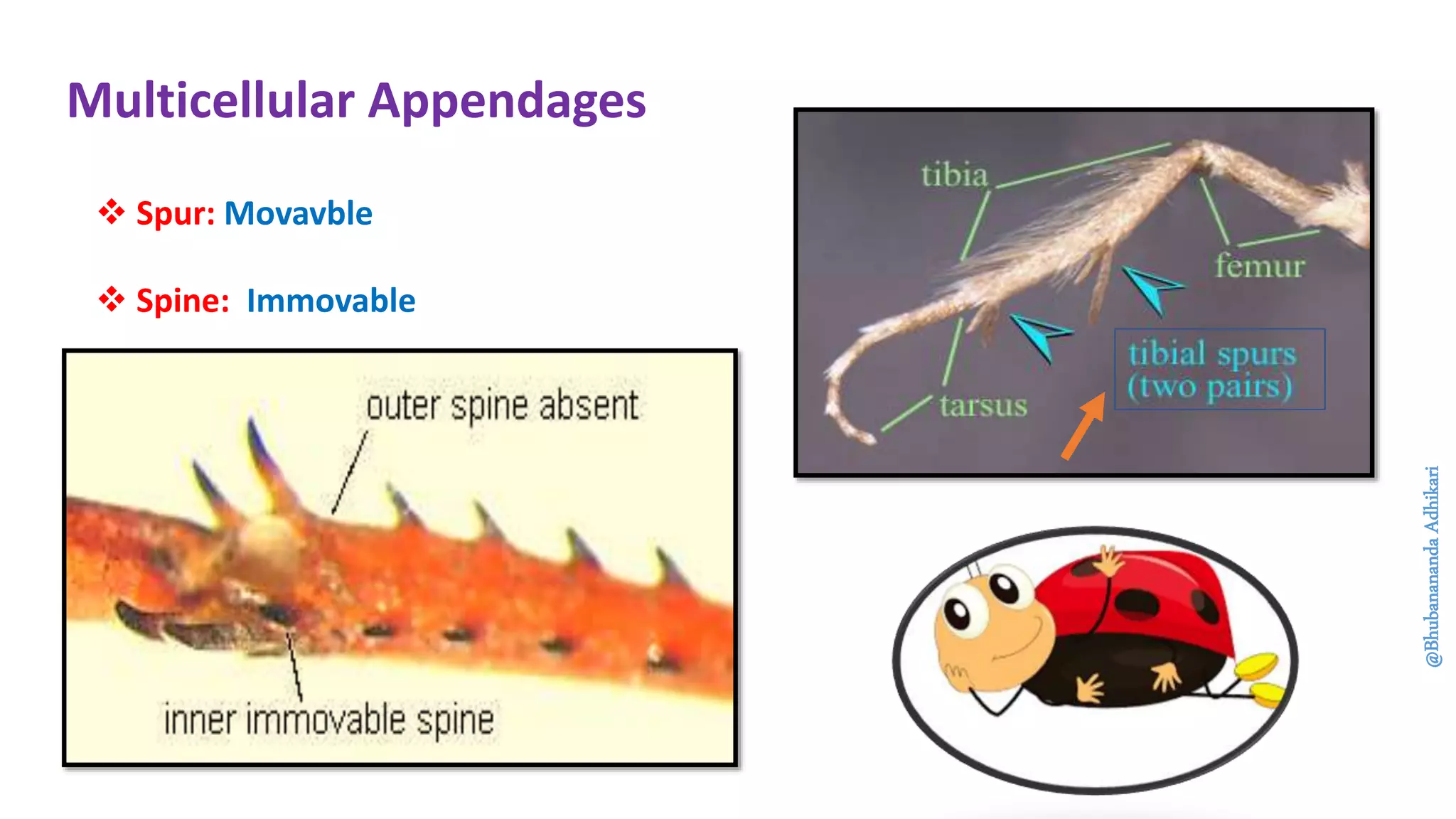 Multicellular Appendages

❖ Spur: Movavble

❖ Spine: Immovable

outer spine absent

inner immovable spine

tibia

femur

tarsus

tibial spurs (two pairs)

@Bhubanananda Adhikari